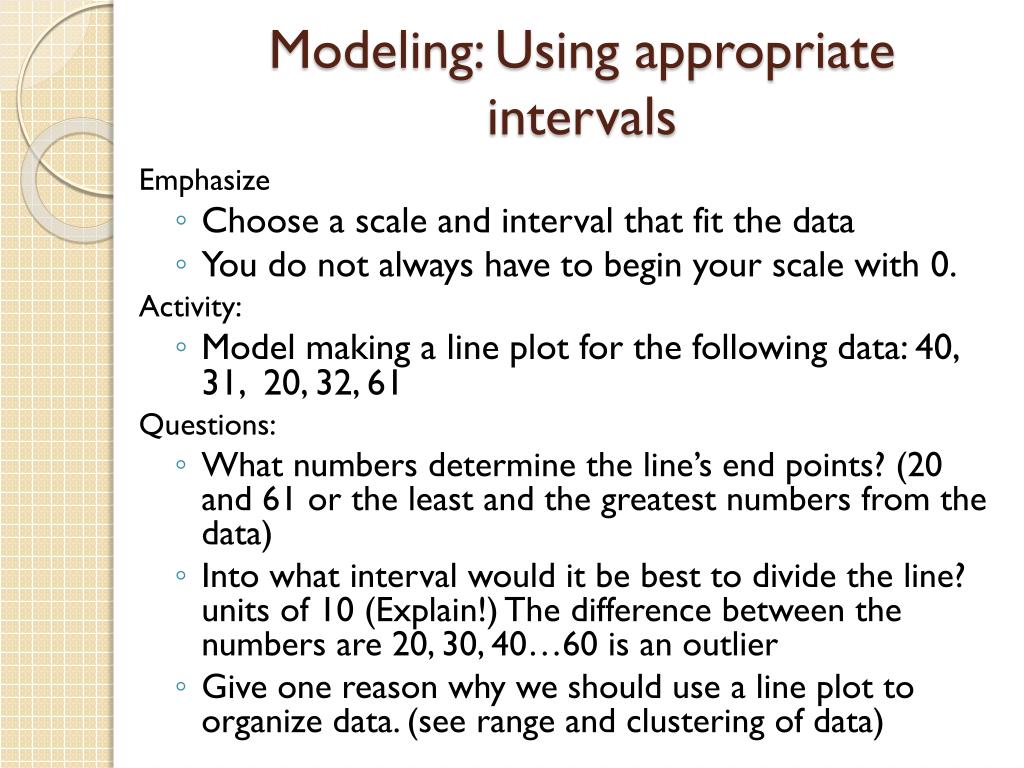 Modeling: Using appropriate intervals

Emphasize

◦ Choose a scale and interval that fit the data

◦ You do not always have to begin your scale with 0.

Activity:

◦ Model making a line plot for the following data: 40, 31, 20, 32, 61

Questions:

◦ What numbers determine the line's end points? (20 and 61 or the least and the greatest numbers from the data)

◦ Into what interval would it be best to divide the line? units of 10 (Explain!) The difference between the numbers are 20, 30, 40…60 is an outlier

◦ Give one reason why we should use a line plot to organize data. (see range and clustering of data)